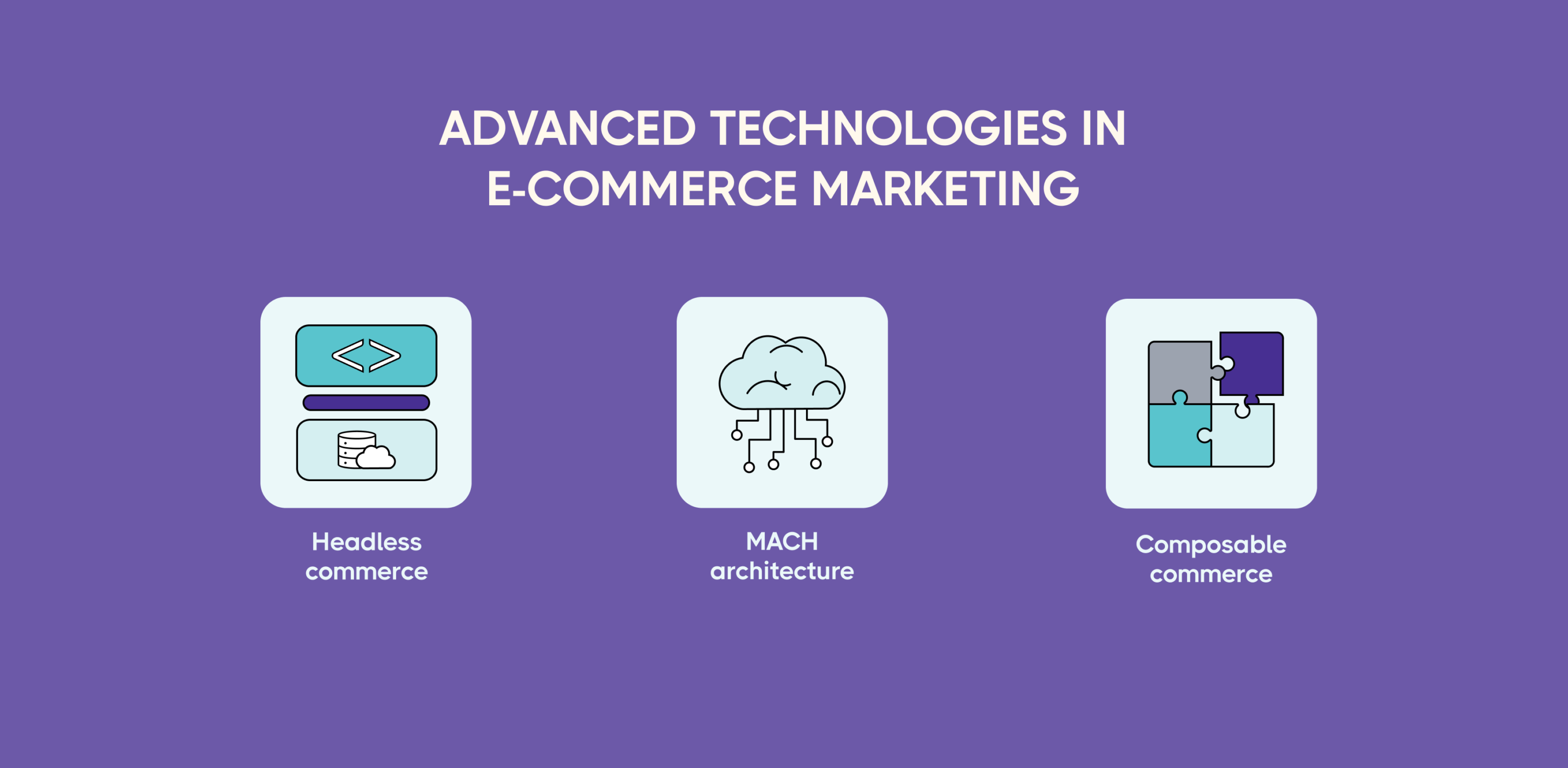 ADVANCED TECHNOLOGIES IN E-COMMERCE MARKETING

Headless commerce

MACH architecture

Composable commerce